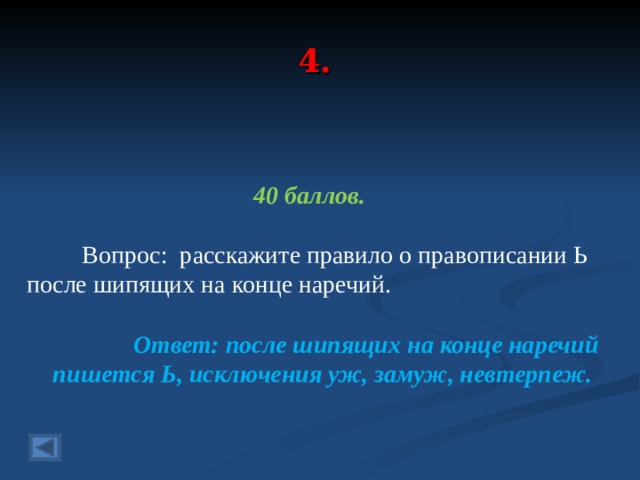 4.

40 баллов.

Вопрос: расскажите правило о правописании Ь после шипящих на конце наречий.

Ответ: после шипящих на конце наречий пишется Ь, исключения уж, замуж, невтерпеж.